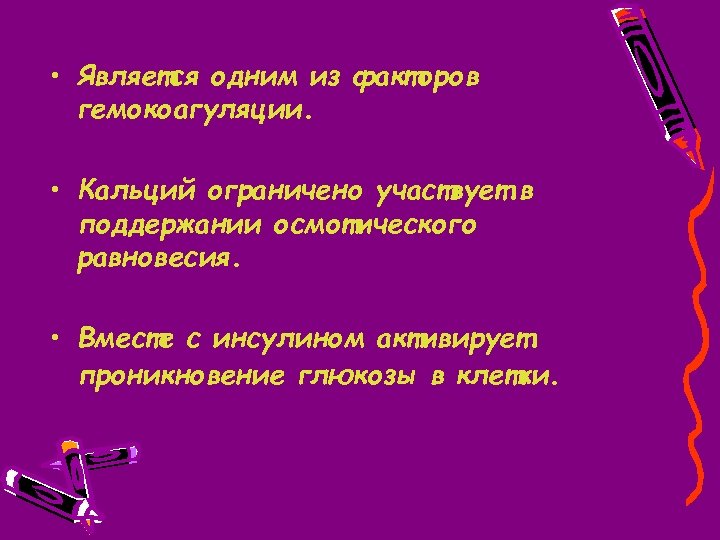 • Является одним из факторов гемокоагуляции.

• Кальций ограничено участвует в поддержании осмотического равновесия.

• Вместе с инсулином активирует проникновение глюкозы в клетки.